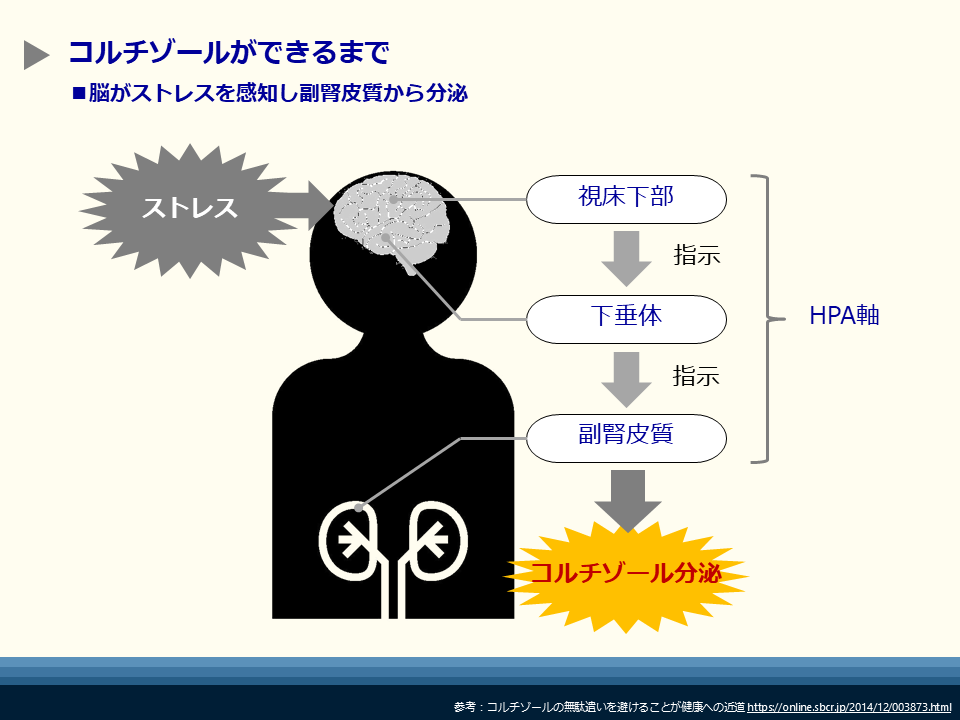 コルチゾールができるまで

■脳がストレスを感知し副腎皮質から分泌

ストレス

視床下部

指示

下垂体

指示

副腎皮質

HPA軸

コルチゾール分泌

参考：コルチゾールの無駄遣いを避けることが健康への近道 https://online.sbcr.jp/2014/12/003873.html